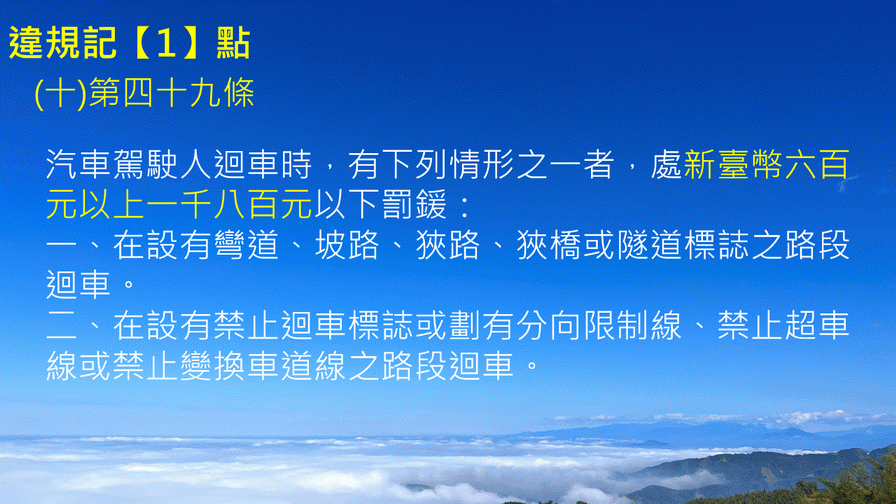 違規記【1】點

(十)第四十九條

汽車駕駛人迴車時，有下列情形之一者，處新臺幣六百元以上一千八百元以下罰鍰：

一、在設有彎道、坡路、狹路、狹橋或隧道標誌之路段迴車。

二、在設有禁止迴車標誌或劃有分向限制線、禁止超車線或禁止變換車道線之路段迴車。